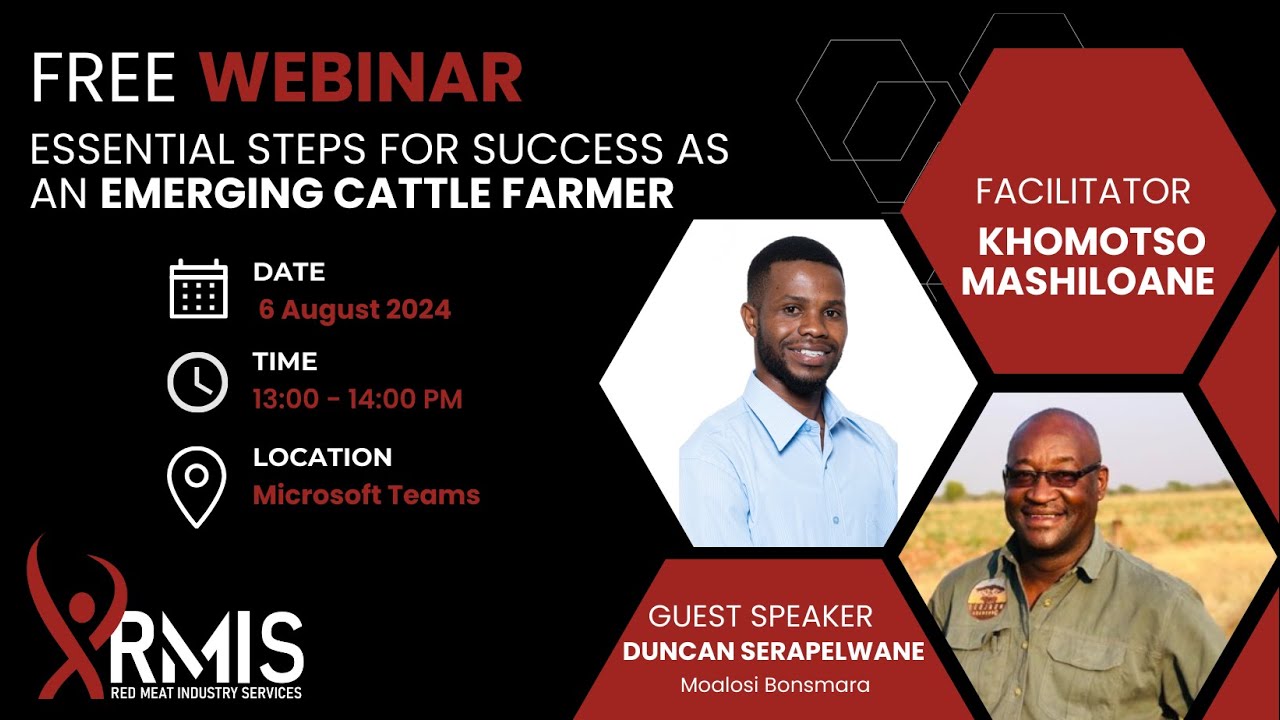 FREE WEBINAR

ESSENTIAL STEPS FOR SUCCESS AS AN EMERGING CATTLE FARMER

DATE
6 August 2024

TIME
13:00 - 14:00 PM

LOCATION
Microsoft Teams

RMIS
RED MEAT INDUSTRY SERVICES

FACILITATOR
KHOMOTSO MASHILOANE

GUEST SPEAKER
DUNCAN SERAPELWANE
Moalosi Bonsmara